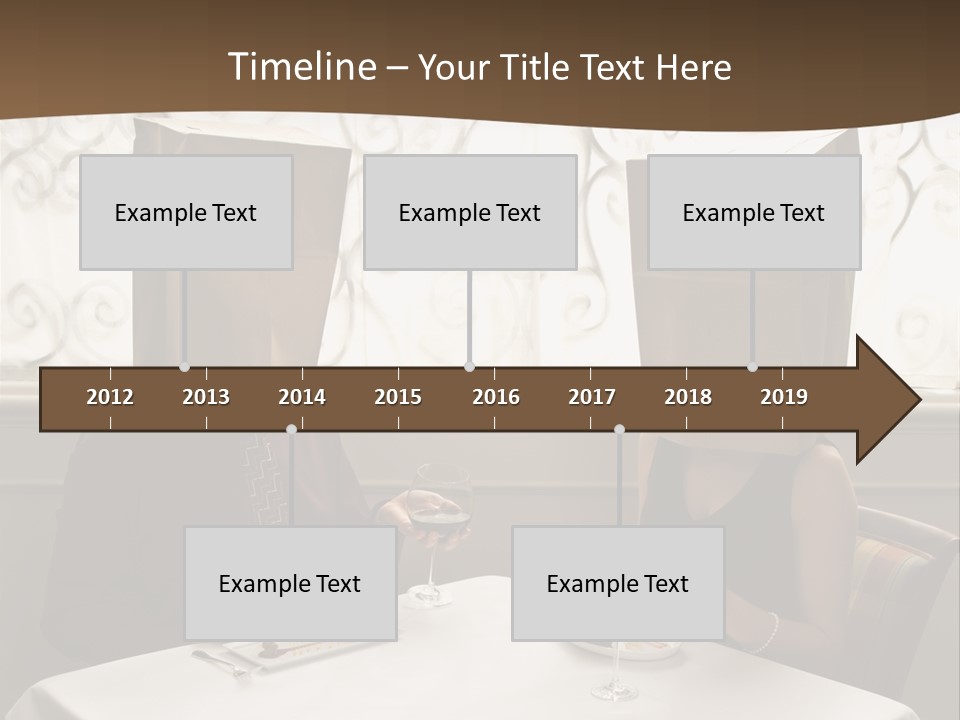 Timeline – Your Title Text Here

Example Text

Example Text

Example Text

2012 2013 2014 2015 2016 2017 2018 2019

Example Text

Example Text